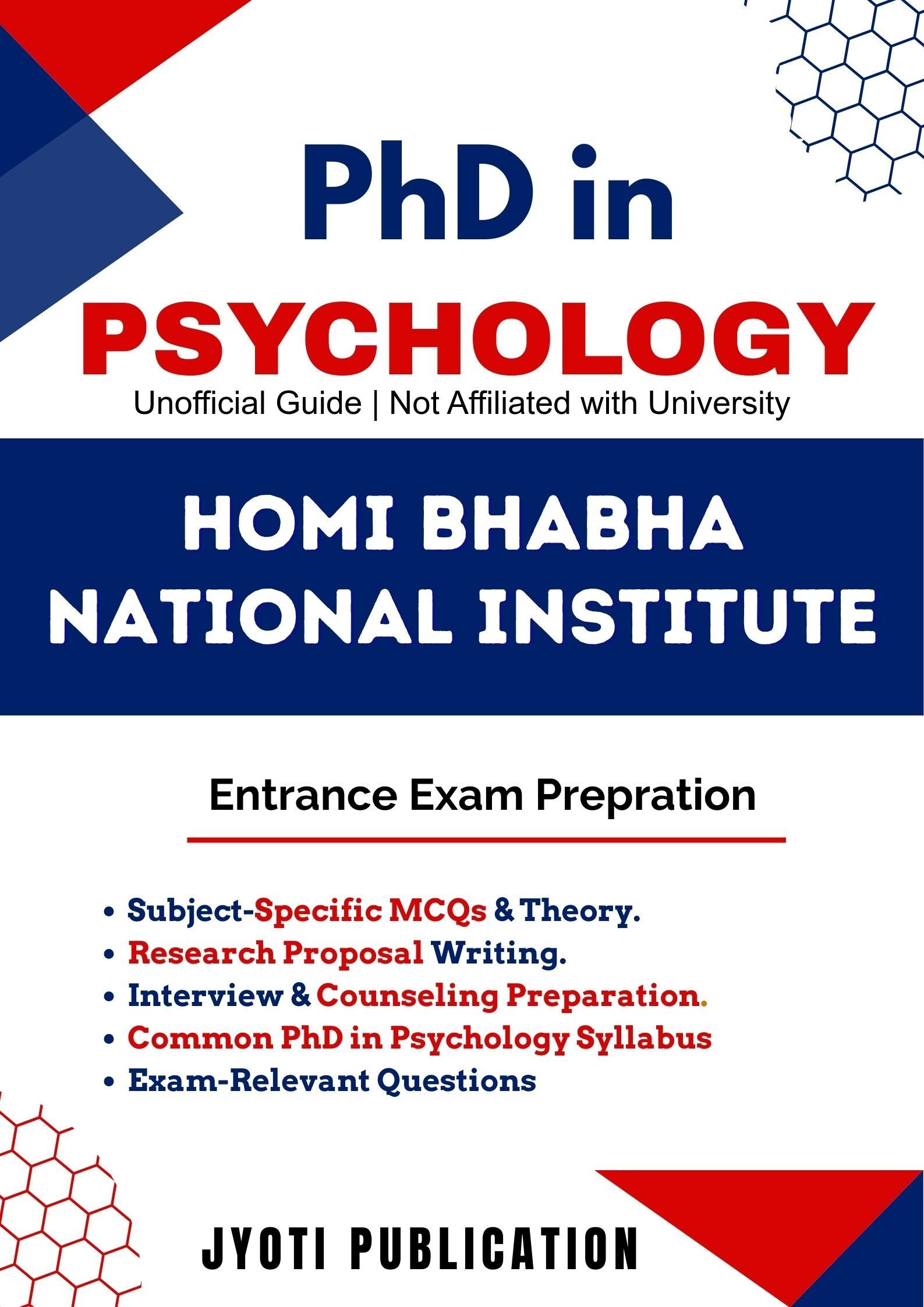 PhD in
PSYCHOLOGY
Unofficial Guide | Not Affiliated with University

HOMI BHABHA
NATIONAL INSTITUTE

Entrance Exam Prepration

• Subject-Specific MCQs & Theory.
• Research Proposal Writing.
• Interview & Counseling Preparation.
• Common PhD in Psychology Syllabus
• Exam-Relevant Questions

JYOTI PUBLICATION